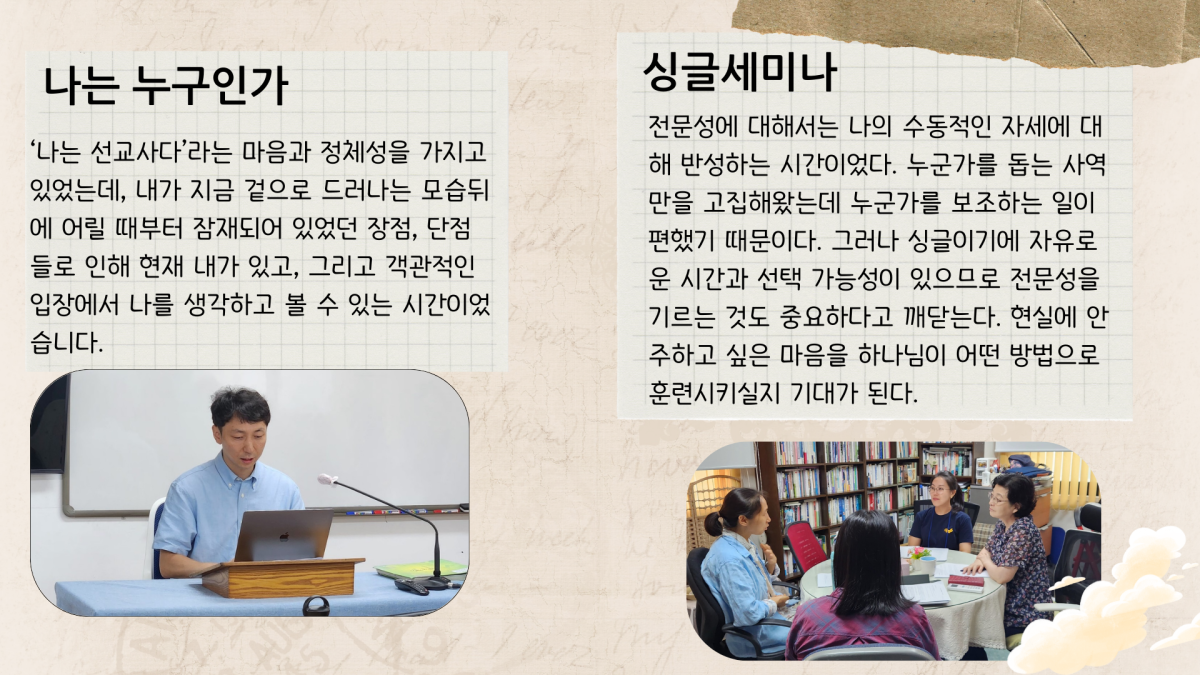 나는 누구인가

‘나는 선교사다’라는 마음과 정체성을 가지고 있었는데, 내가 지금 겉으로 드러나는 모습뒤에 어릴 때부터 잠재되어 있었던 장점, 단점들로 인해 현재 내가 있고, 그리고 객관적인 입장에서 나를 생각하고 볼 수 있는 시간이었습니다.

싱글세미나

전문성에 대해서는 나의 수동적인 자세에 대해 반성하는 시간이었다. 누군가를 돕는 사역만을 고집해왔는데 누군가를 보조하는 일이 편했기 때문이다. 그러나 싱글이기에 자유로운 시간과 선택 가능성이 있으므로 전문성을 기르는 것도 중요하다고 깨닫는다. 현실에 안주하고 싶은 마음을 하나님이 어떤 방법으로 훈련시키실지 기대가 된다.